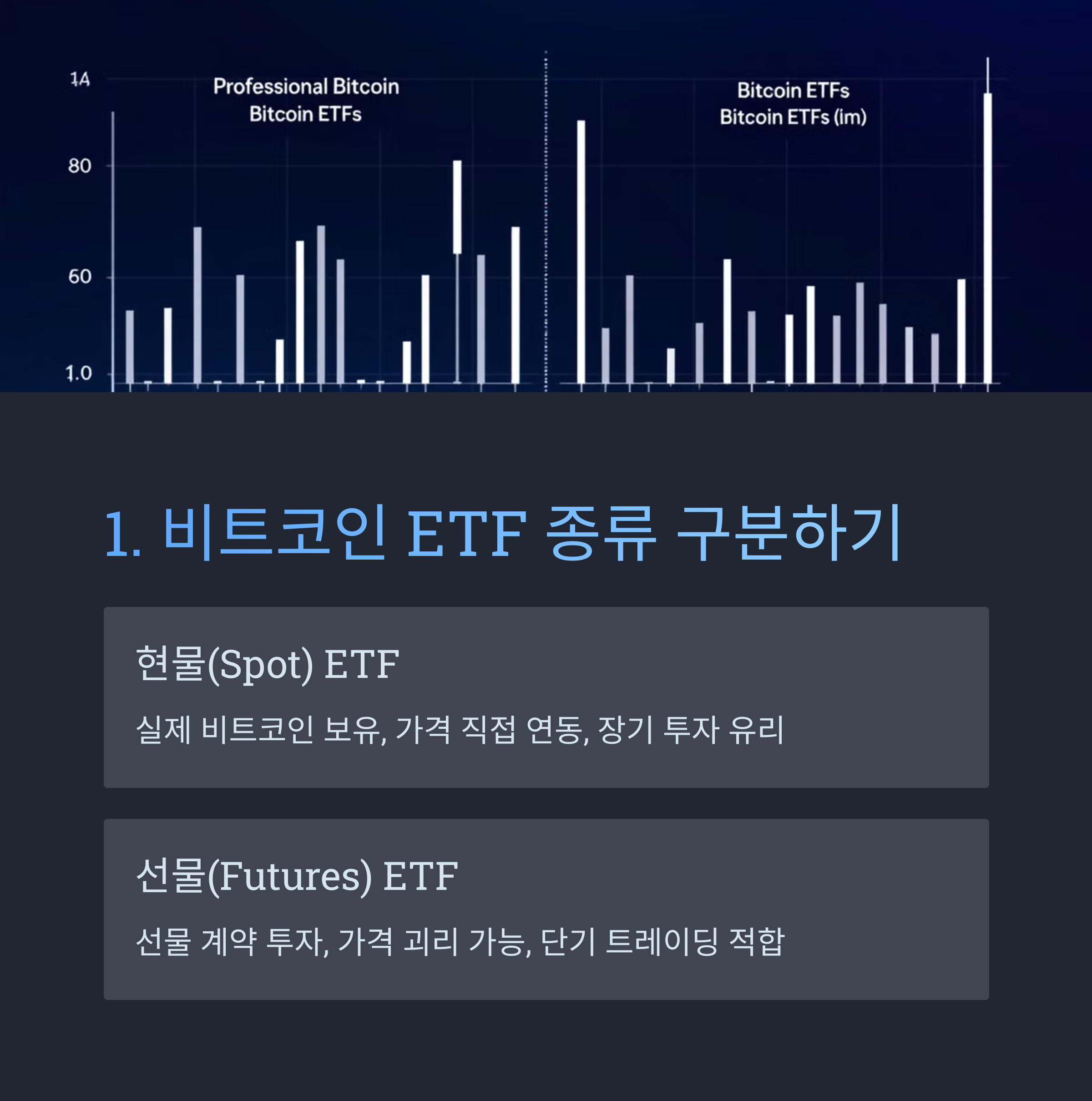 1A
80
60
1.0

Professional Bitcoin
Bitcoin ETFs

Bitcoin ETFs
Bitcoin ETFs (im)

1. 비트코인 ETF 종류 구분하기

현물(Spot) ETF

실제 비트코인 보유, 가격 직접 연동, 장기 투자 유리

선물(Futures) ETF

선물 계약 투자, 가격 괴리 가능, 단기 트레이딩 적합